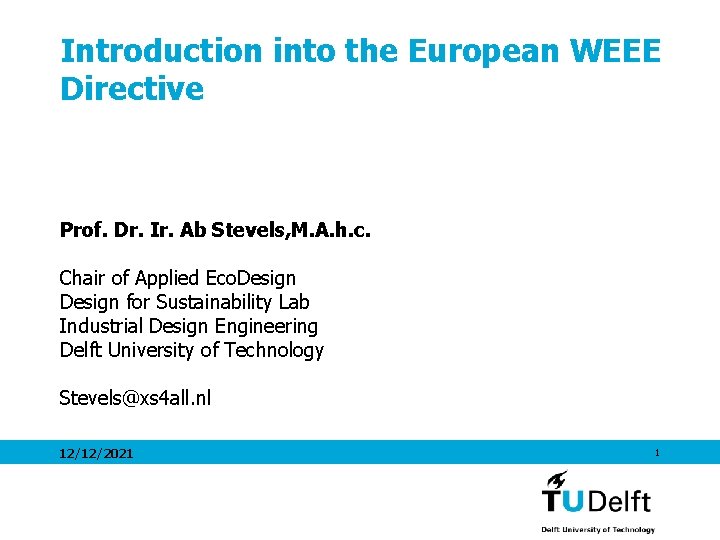 Introduction into the European WEEE Directive

Prof. Dr. Ir. Ab Stevels,M.A.h.c.

Chair of Applied EcoDesign
Design for Sustainability Lab
Industrial Design Engineering
Delft University of Technology

Stevels@xs4all.nl

12/12/2021

1

TU Delft

Delft University of Technology